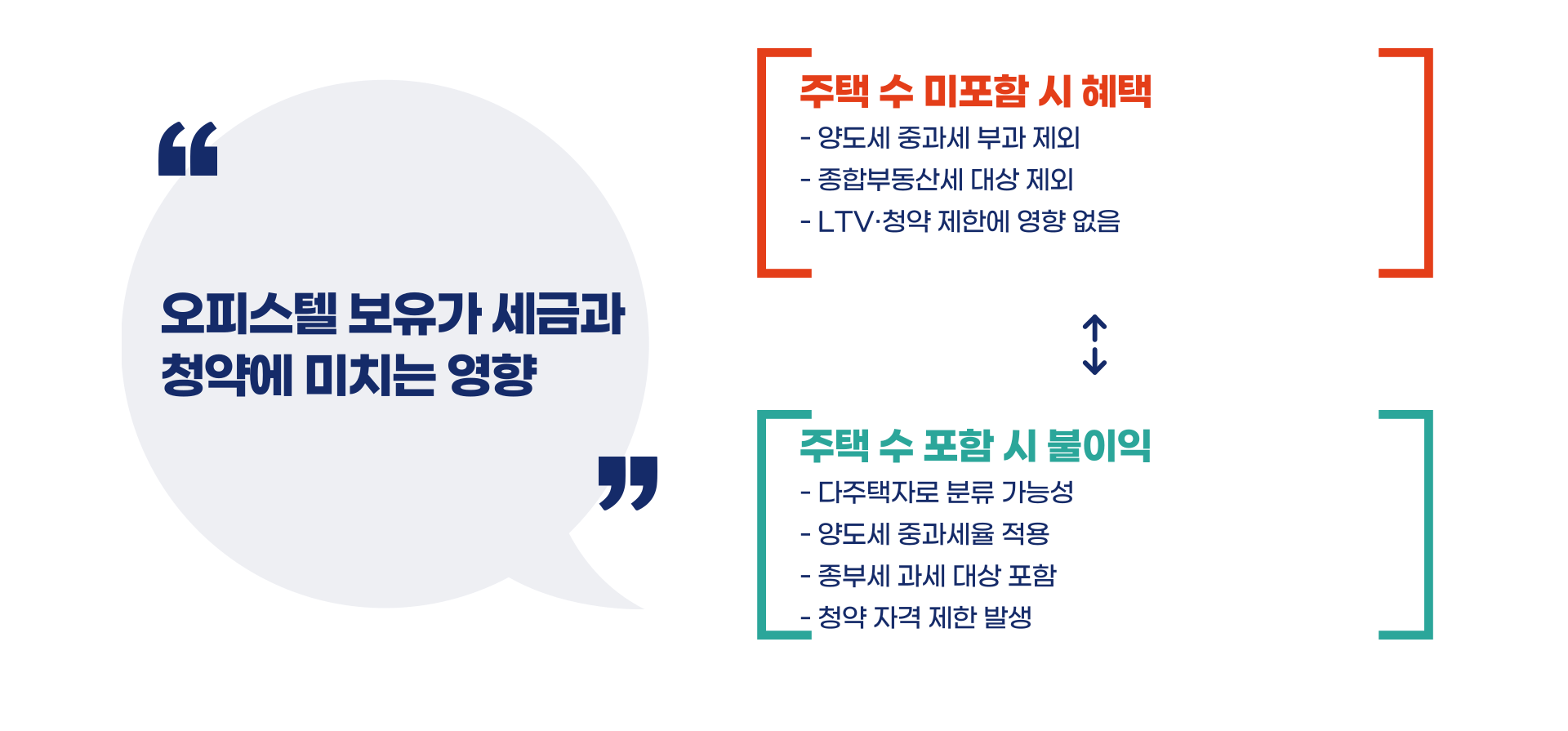 “
오피스텔 보유가 세금과 청약에 미치는 영향
”

주택 수 미포함 시 혜택
- 양도세 중과세 부과 제외
- 종합부동산세 대상 제외
- LTV·청약 제한에 영향 없음

주택 수 포함 시 불이익
- 다주택자로 분류 가능성
- 양도세 중과세율 적용
- 종부세 과세 대상 포함
- 청약 자격 제한 발생